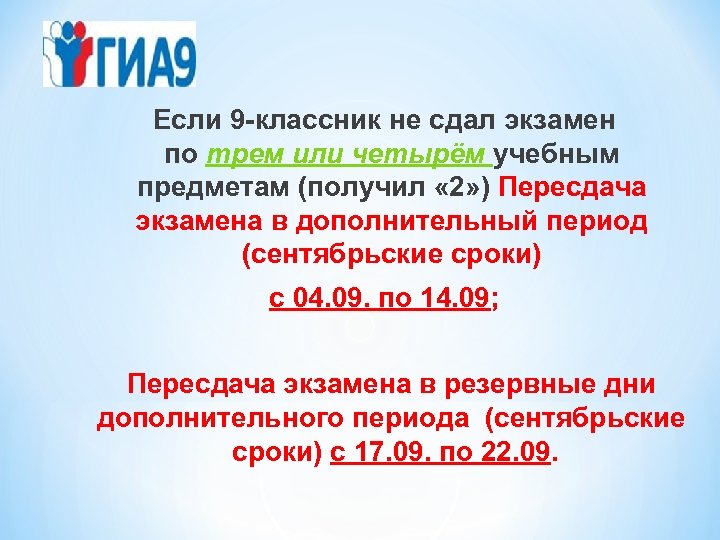 ГИА9

Если 9-классник не сдал экзамен по трем или четырём учебным предметам (получил «2») Пересдача экзамена в дополнительный период (сентябрьские сроки)

с 04.09. по 14.09;

Пересдача экзамена в резервные дни дополнительного периода (сентябрьские сроки) с 17.09. по 22.09.